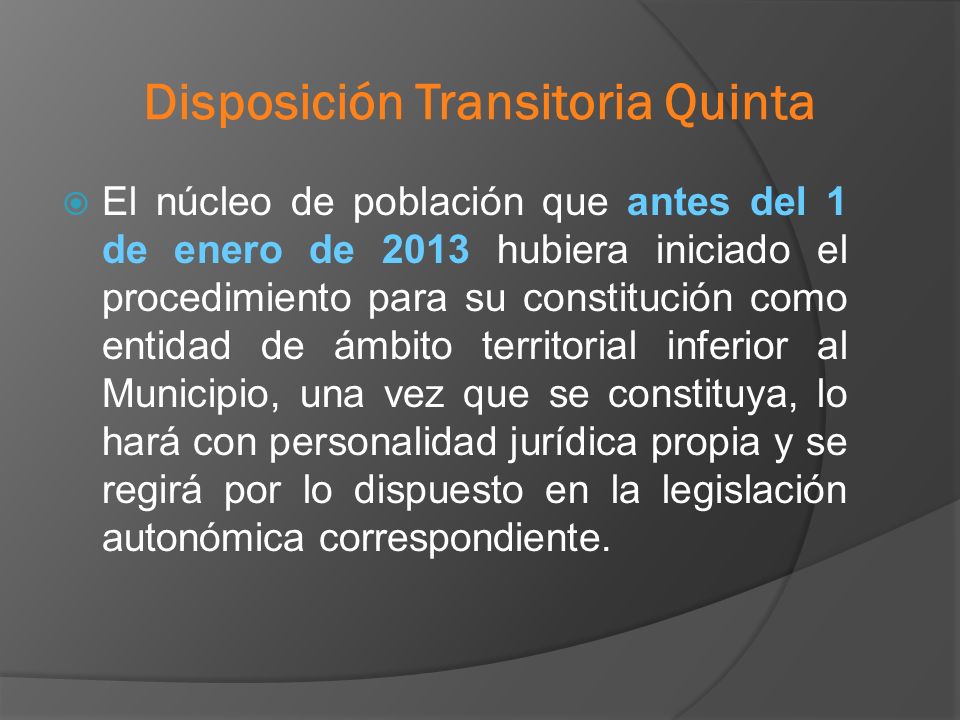 Disposición Transitoria Quinta

El núcleo de población que antes del 1 de enero de 2013 hubiera iniciado el procedimiento para su constitución como entidad de ámbito territorial inferior al Municipio, una vez que se constituya, lo hará con personalidad jurídica propia y se regirá por lo dispuesto en la legislación autonómica correspondiente.